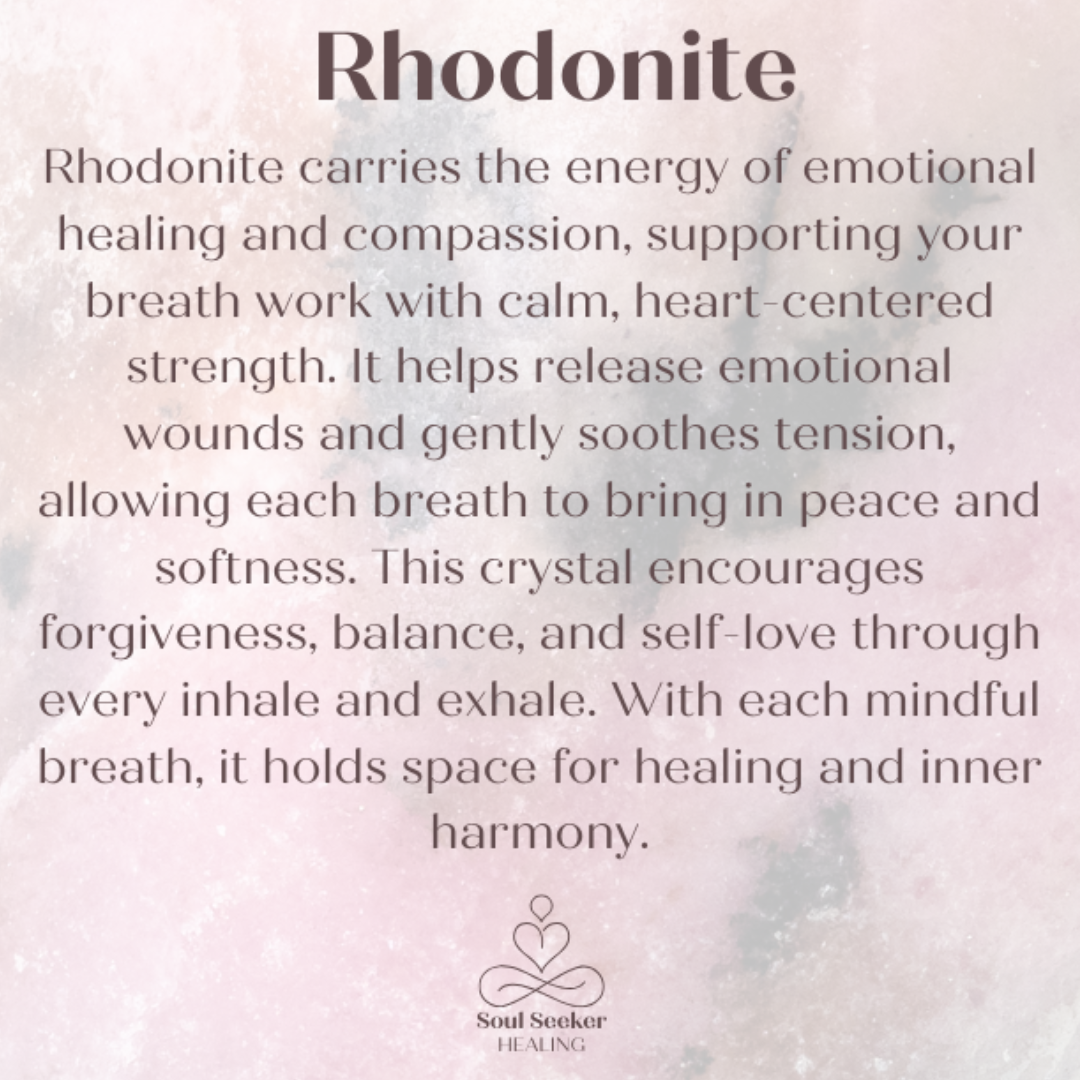 Rhodonite

Rhodonite carries the energy of emotional healing and compassion, supporting your breath work with calm, heart-centered strength. It helps release emotional wounds and gently soothes tension, allowing each breath to bring in peace and softness. This crystal encourages forgiveness, balance, and self-love through every inhale and exhale. With each mindful breath, it holds space for healing and inner harmony.

Soul Seeker
HEALING